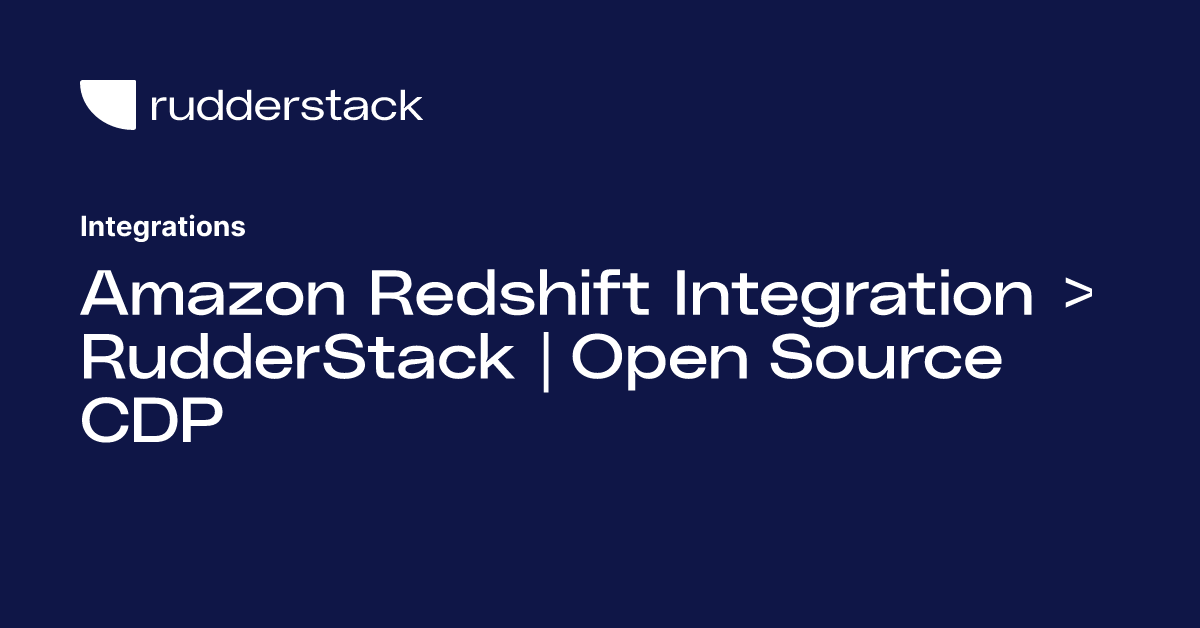 rudderstack

Integrations

Amazon Redshift Integration > RudderStack | Open Source CDP